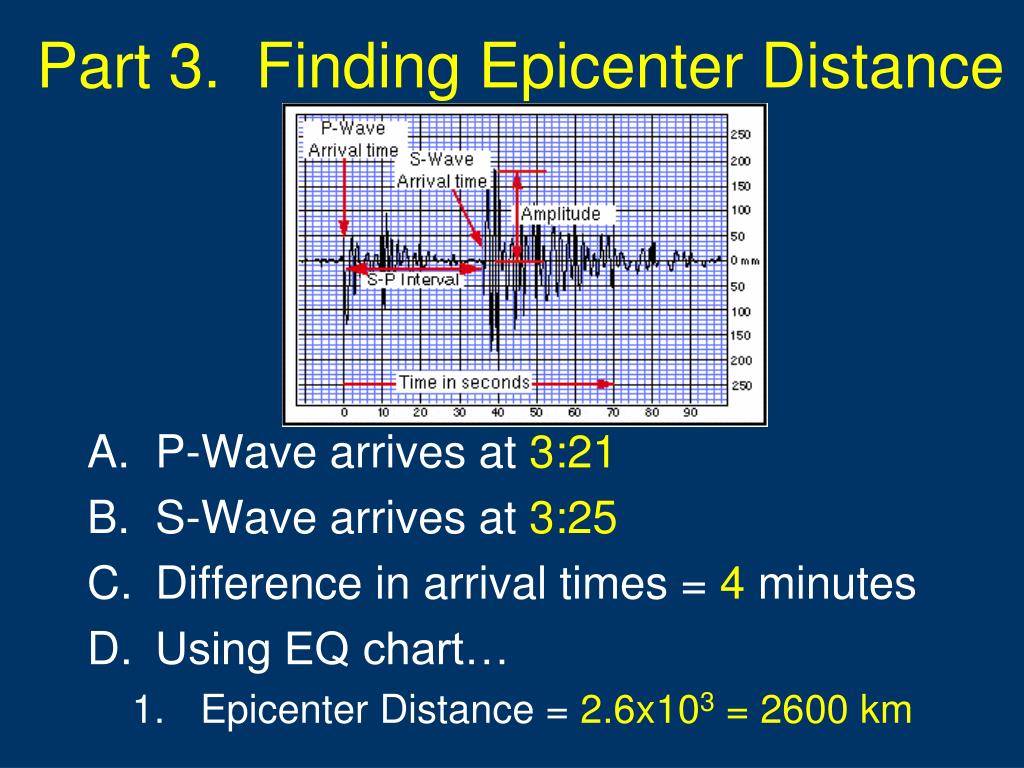 Part 3. Finding Epicenter Distance

P-Wave Arrival time

S-Wave Arrival time

Amplitude

S-P Interval

Time in seconds

250
200
150
100
50
0 mm
50
100
150
200
250

0 10 20 30 40 50 60 70 80 90

A. P-Wave arrives at 3:21
B. S-Wave arrives at 3:25
C. Difference in arrival times = 4 minutes
D. Using EQ chart…
1. Epicenter Distance = $2.6x10^3$ = 2600 km